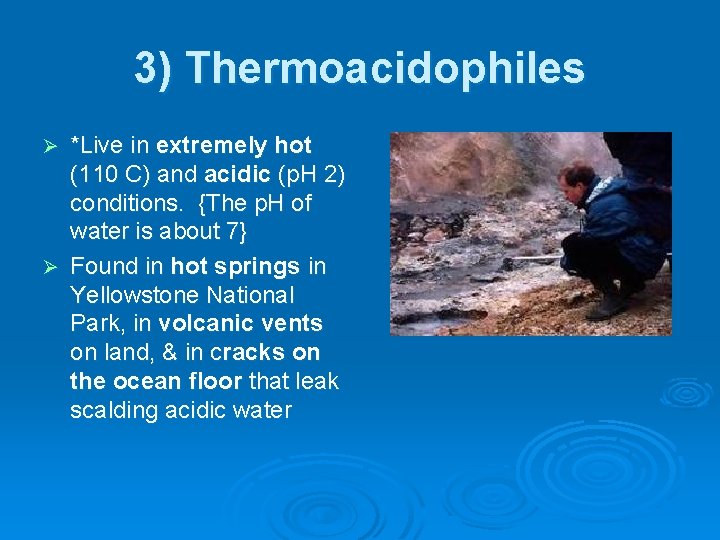 3) Thermoacidophiles

➢ *Live in extremely hot (110 C) and acidic (pH 2) conditions. {The pH of water is about 7}

➢ Found in hot springs in Yellowstone National Park, in volcanic vents on land, & in cracks on the ocean floor that leak scalding acidic water